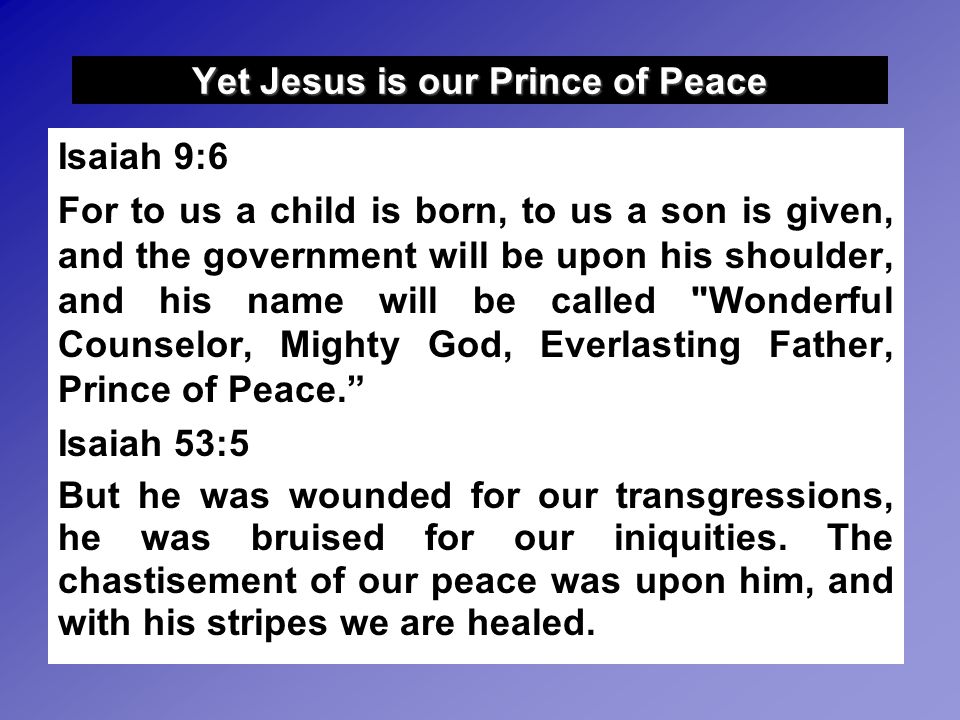 Yet Jesus is our Prince of Peace

Isaiah 9:6

For to us a child is born, to us a son is given, and the government will be upon his shoulder, and his name will be called "Wonderful Counselor, Mighty God, Everlasting Father, Prince of Peace.”

Isaiah 53:5

But he was wounded for our transgressions, he was bruised for our iniquities. The chastisement of our peace was upon him, and with his stripes we are healed.